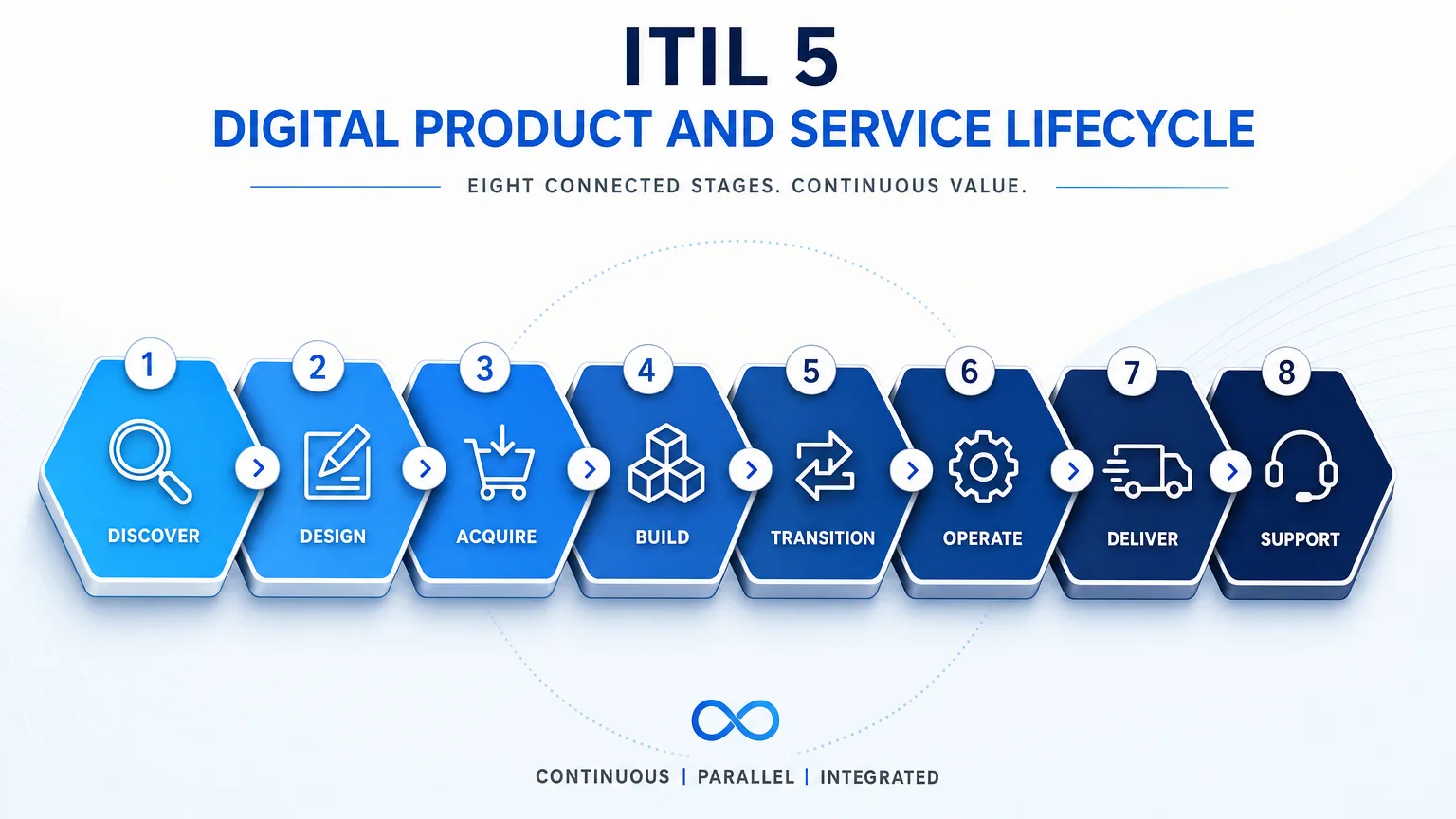 ITIL 5
DIGITAL PRODUCT AND SERVICE LIFECYCLE

EIGHT CONNECTED STAGES. CONTINUOUS VALUE.

1
DISCOVER

2
DESIGN

3
ACQUIRE

4
BUILD

5
TRANSITION

6
OPERATE

7
DELIVER

8
SUPPORT

CONTINUOUS | PARALLEL | INTEGRATED